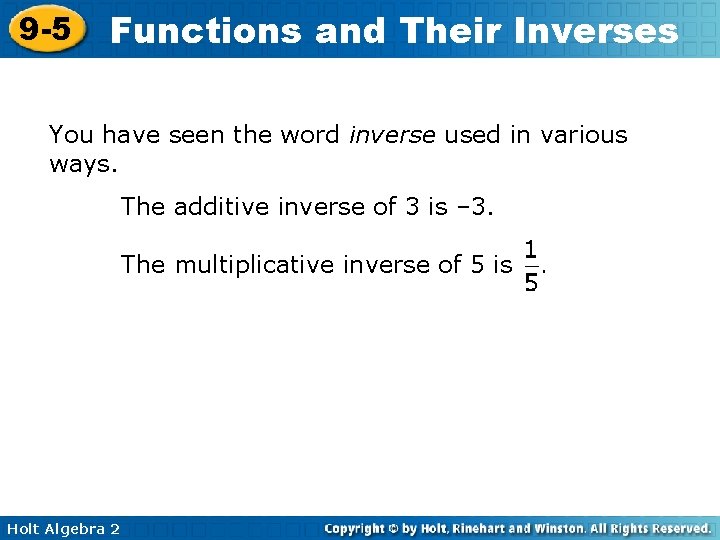 9-5 Functions and Their Inverses

You have seen the word inverse used in various ways.

The additive inverse of 3 is –3.

The multiplicative inverse of 5 is $\frac{1}{5}$.

Holt Algebra 2

Copyright © by Holt, Rinehart and Winston. All Rights Reserved.